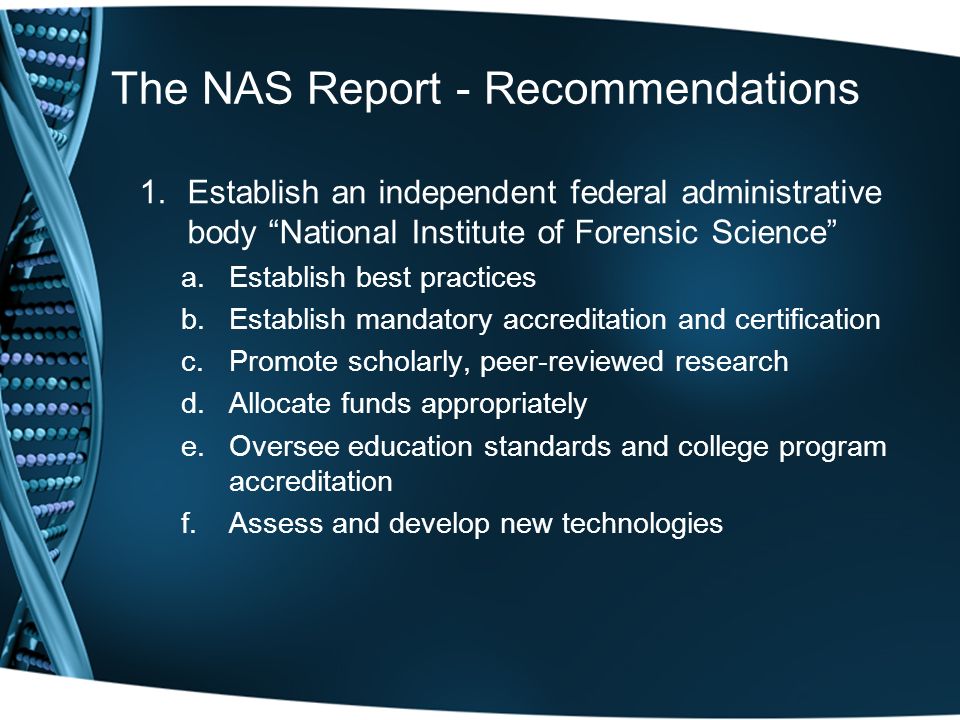 The NAS Report - Recommendations

1. Establish an independent federal administrative body “National Institute of Forensic Science”

a. Establish best practices

b. Establish mandatory accreditation and certification

c. Promote scholarly, peer-reviewed research

d. Allocate funds appropriately

e. Oversee education standards and college program accreditation

f. Assess and develop new technologies